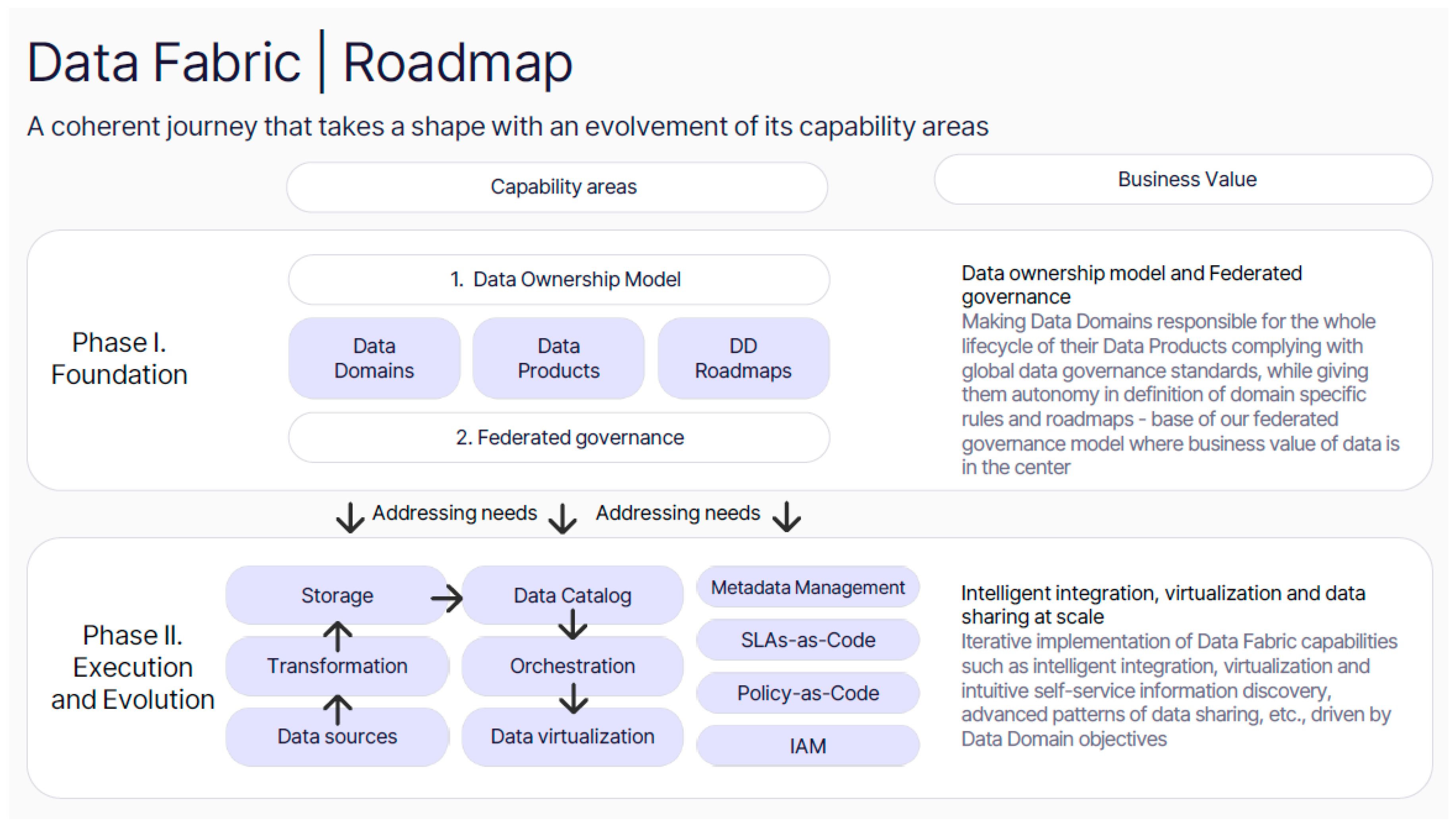 Data Fabric | Roadmap

A coherent journey that takes a shape with an evolvement of its capability areas

Capability areas

Business Value

Phase I. Foundation

1. Data Ownership Model

Data Domains

Data Products

DD Roadmaps

2. Federated governance

Data ownership model and Federated governance
Making Data Domains responsible for the whole lifecycle of their Data Products complying with global data governance standards, while giving them autonomy in definition of domain specific rules and roadmaps - base of our federated governance model where business value of data is in the center

Addressing needs

Addressing needs

Phase II. Execution and Evolution

Storage

Transformation

Data sources

Data Catalog

Orchestration

Data virtualization

Metadata Management

SLAs-as-Code

Policy-as-Code

IAM

Intelligent integration, virtualization and data sharing at scale
Iterative implementation of Data Fabric capabilities such as intelligent integration, virtualization and intuitive self-service information discovery, advanced patterns of data sharing, etc., driven by Data Domain objectives